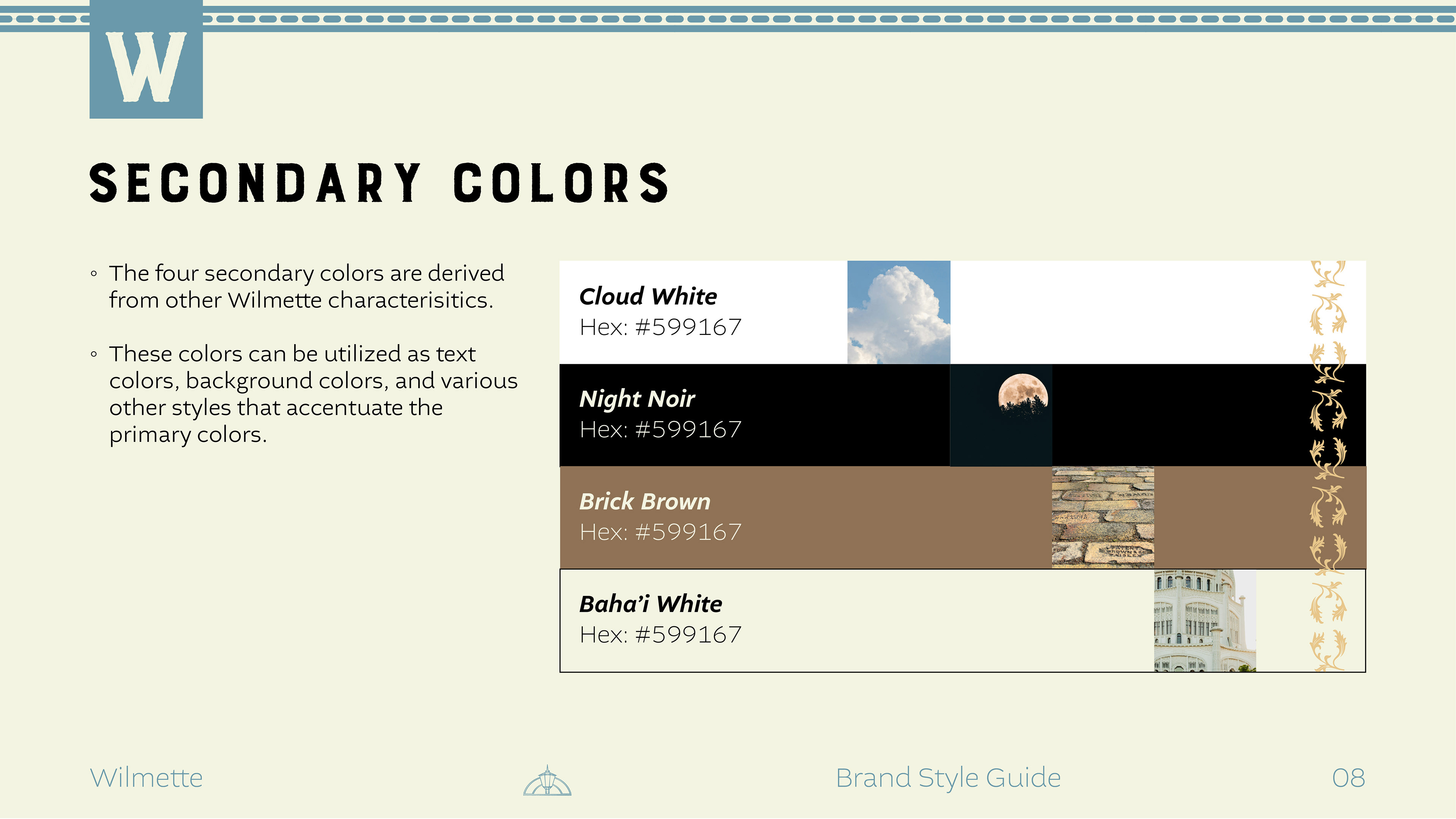 W

SECONDARY COLORS

◦ The four secondary colors are derived from other Wilmette characterisitics.

◦ These colors can be utilized as text colors, background colors, and various other styles that accentuate the primary colors.

Cloud White
Hex: #599167

Night Noir
Hex: #599167

Brick Brown
Hex: #599167

Baha'i White
Hex: #599167

Wilmette

Brand Style Guide

08